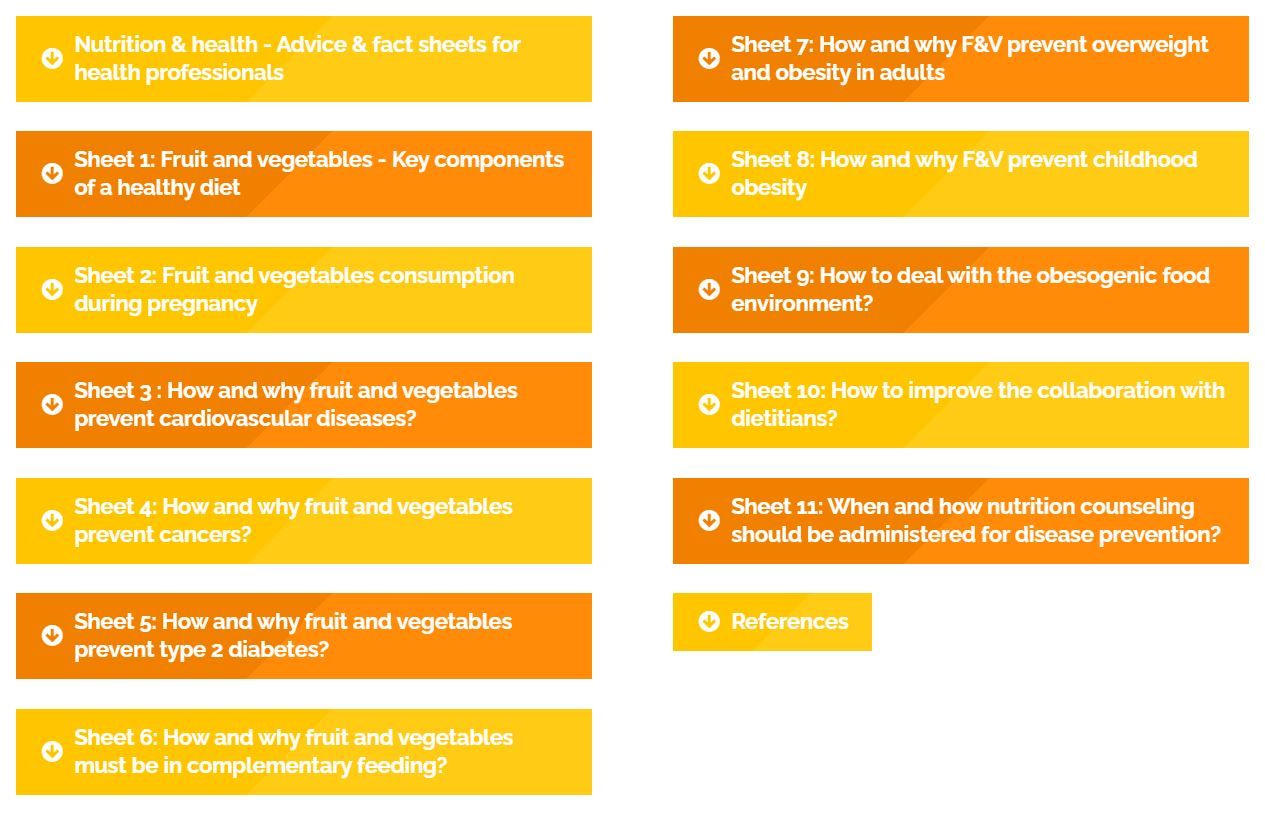 Nutrition & health - Advice & fact sheets for health professionals

Sheet 1: Fruit and vegetables - Key components of a healthy diet

Sheet 2: Fruit and vegetables consumption during pregnancy

Sheet 3 : How and why fruit and vegetables prevent cardiovascular diseases?

Sheet 4: How and why fruit and vegetables prevent cancers?

Sheet 5: How and why fruit and vegetables prevent type 2 diabetes?

Sheet 6: How and why fruit and vegetables must be in complementary feeding?

Sheet 7: How and why F&V prevent overweight and obesity in adults

Sheet 8: How and why F&V prevent childhood obesity

Sheet 9: How to deal with the obesogenic food environment?

Sheet 10: How to improve the collaboration with dietitians?

Sheet 11: When and how nutrition counseling should be administered for disease prevention?

References